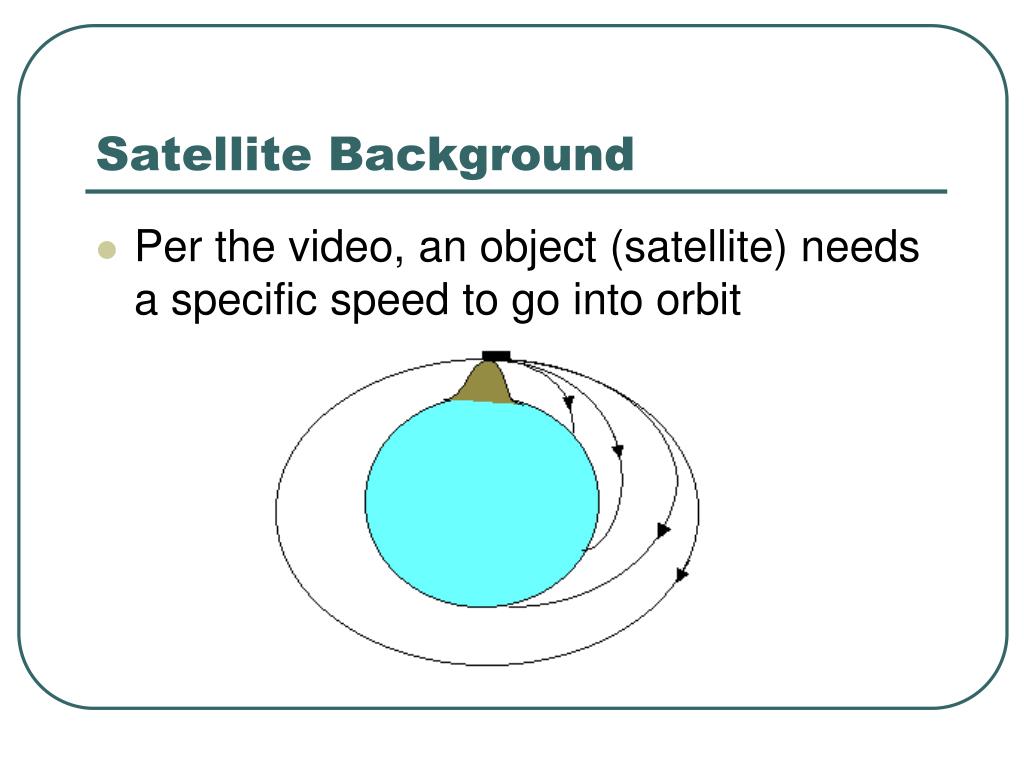 Satellite Background

Per the video, an object (satellite) needs a specific speed to go into orbit